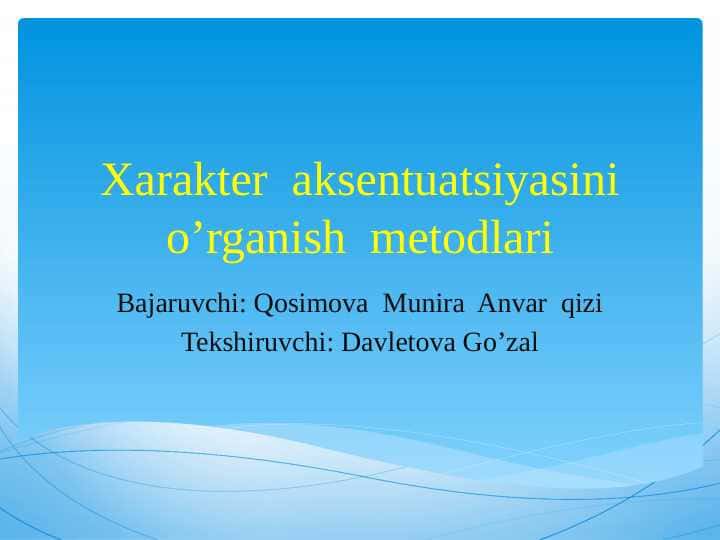 Xarakter aksentuatsiyasini o’rganish metodlari

Bajaruvchi: Qosimova Munira Anvar qizi
Tekshiruvchi: Davletova Go’zal